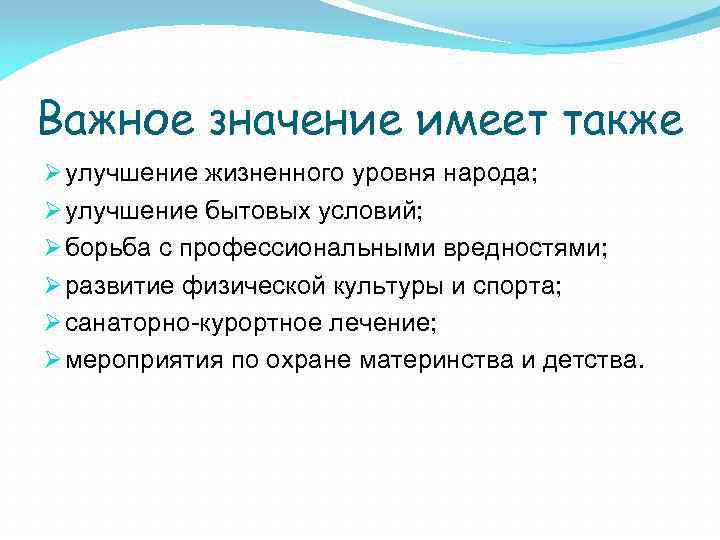 Важное значение имеет также

➢ улучшение жизненного уровня народа;
➢ улучшение бытовых условий;
➢ борьба с профессиональными вредностями;
➢ развитие физической культуры и спорта;
➢ санаторно-курортное лечение;
➢ мероприятия по охране материнства и детства.